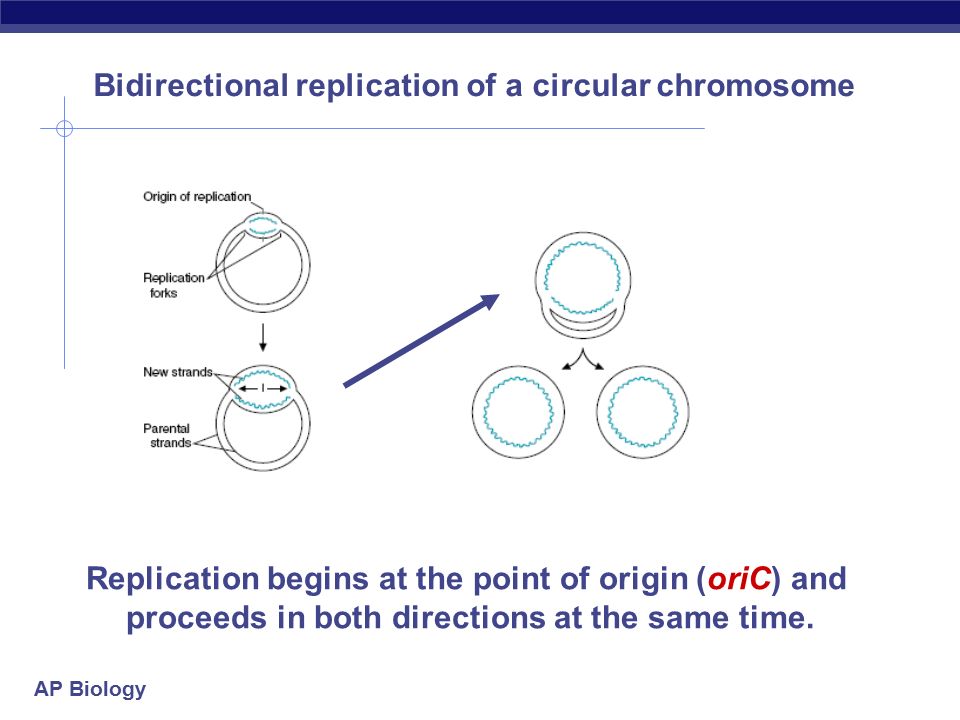 Bidirectional replication of a circular chromosome

Origin of replication

Replication forks

New strands

Parental strands

Replication begins at the point of origin (oriC) and proceeds in both directions at the same time.

AP Biology